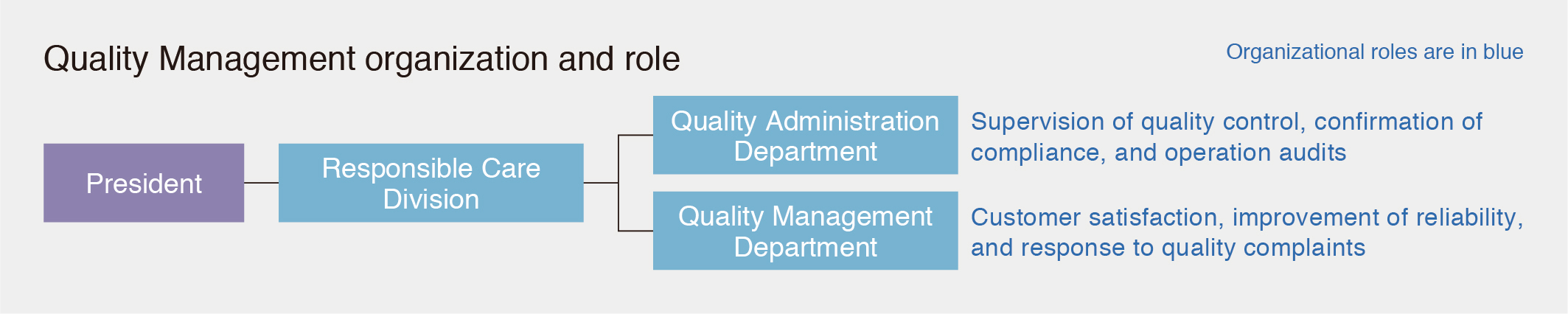 Quality Management organization and role

Organizational roles are in blue

President

Responsible Care Division

Quality Administration Department

Supervision of quality control, confirmation of compliance, and operation audits

Quality Management Department

Customer satisfaction, improvement of reliability, and response to quality complaints